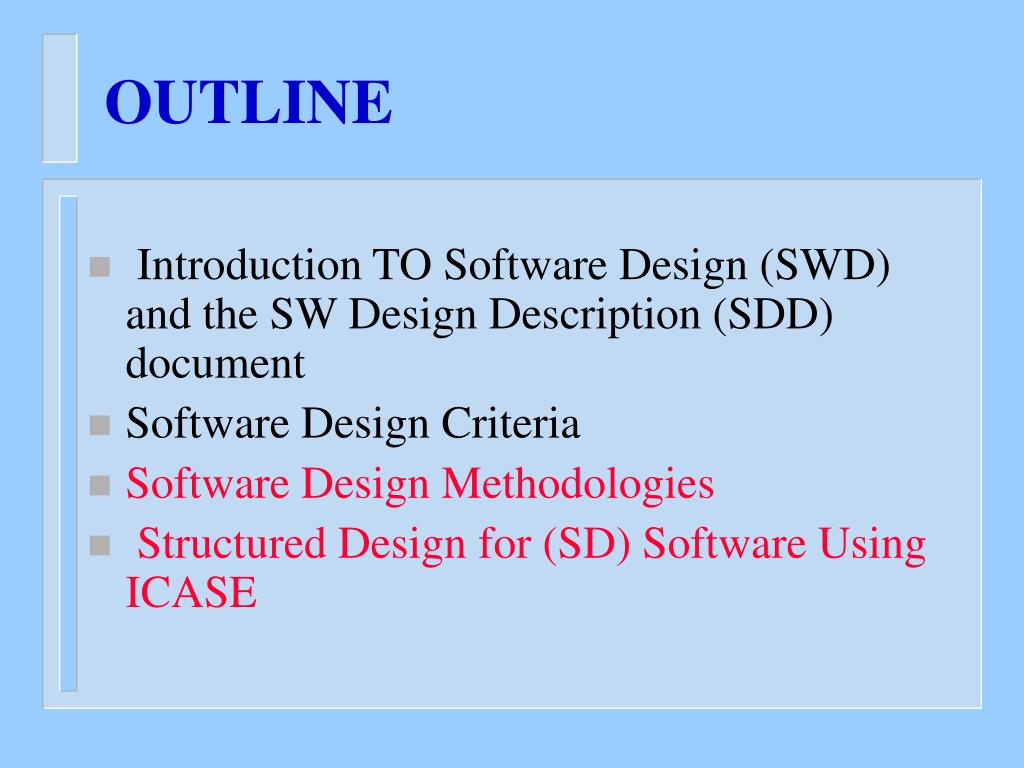 OUTLINE

Introduction TO Software Design (SWD) and the SW Design Description (SDD) document
Software Design Criteria
Software Design Methodologies
Structured Design for (SD) Software Using ICASE